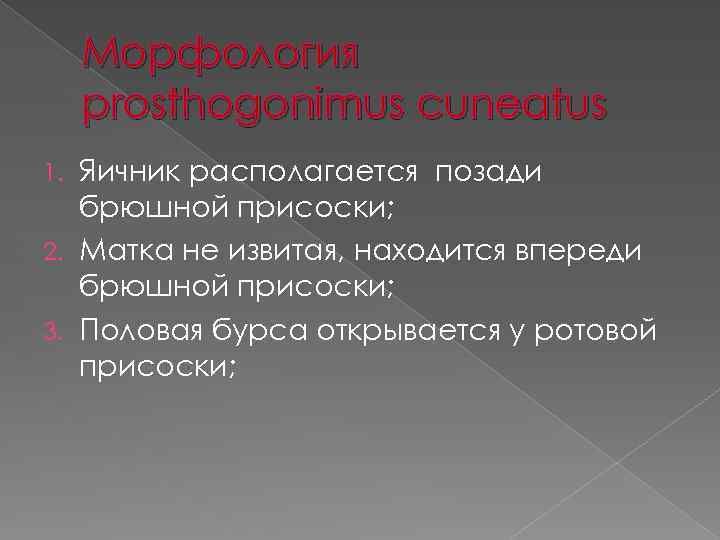 Морфология prosthogonimus cuneatus

1. Яичник располагается позади брюшной присоски;
2. Матка не извитая, находится впереди брюшной присоски;
3. Половая бурса открывается у ротовой присоски;